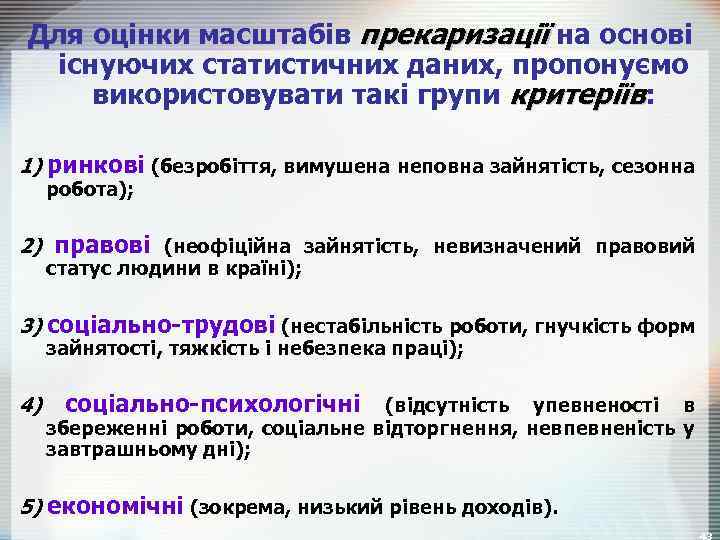 Для оцінки масштабів прекаризації на основі існуючих статистичних даних, пропонуємо використовувати такі групи критеріїв:

1) ринкові (безробіття, вимушена неповна зайнятість, сезонна робота);

2) правові (неофіційна зайнятість, невизначений правовий статус людини в країні);

3) соціально-трудові (нестабільність роботи, гнучкість форм зайнятості, тяжкість і небезпека праці);

4) соціально-психологічні (відсутність упевненості в збереженні роботи, соціальне відторгнення, невпевненість у завтрашньому дні);

5) економічні (зокрема, низький рівень доходів).

43